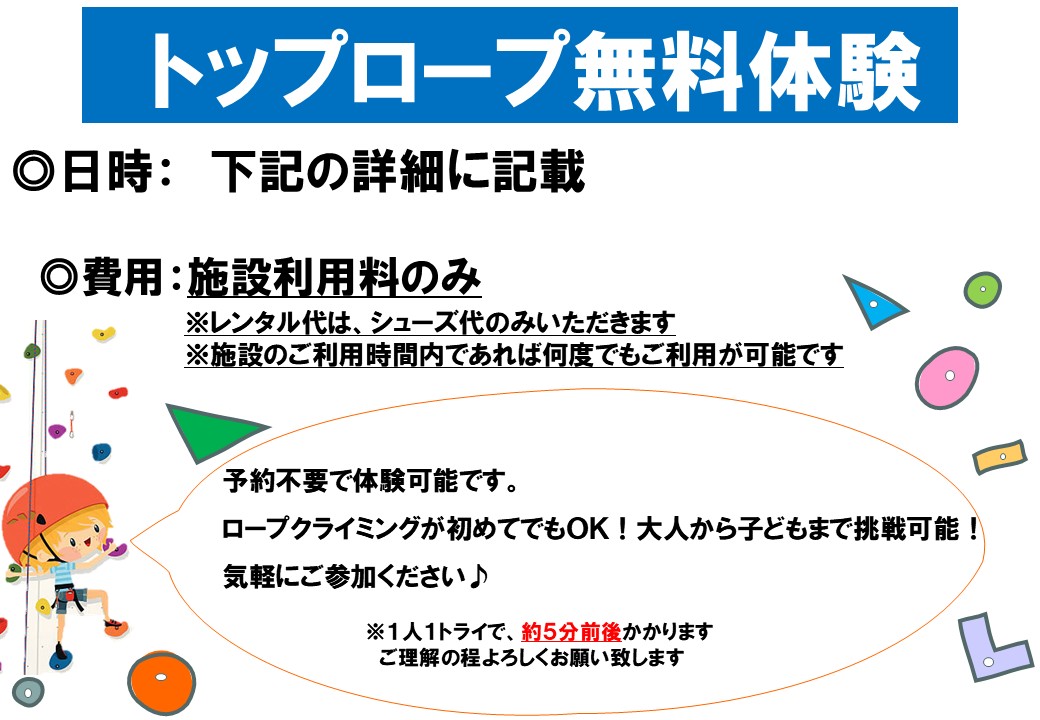 トップロープ無料体験

◎日時：　下記の詳細に記載

◎費用：施設利用料のみ

※レンタル代は、シューズ代のみいただきます
※施設のご利用時間内であれば何度でもご利用が可能です

予約不要で体験可能です。

ロープクライミングが初めてでもOK！大人から子どもまで挑戦可能！

気軽にご参加ください♪

※１人1トライで、約5分前後かかります
ご理解の程よろしくお願い致します